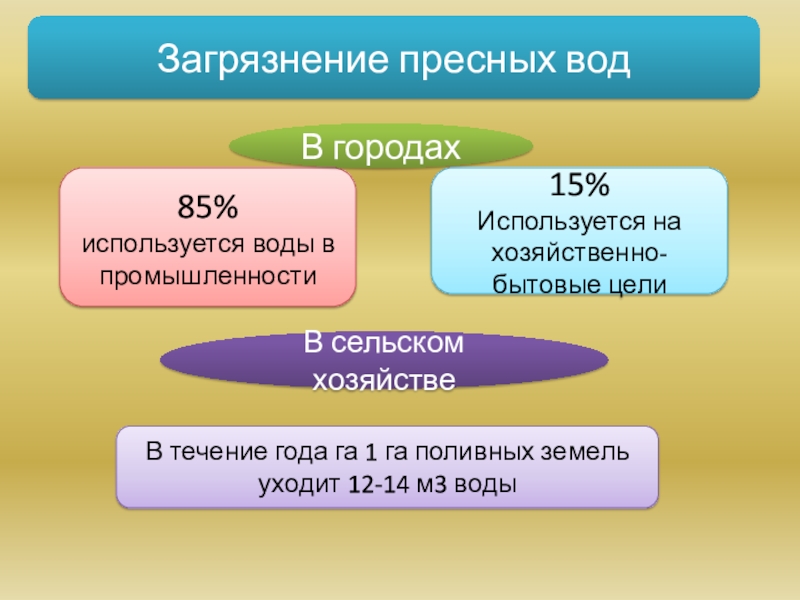 Загрязнение пресных вод

В городах

85%
используется воды в промышленности

15%
Используется на хозяйственно-бытовые цели

В сельском хозяйстве

В течение года га 1 га поливных земель уходит 12-14 м3 воды